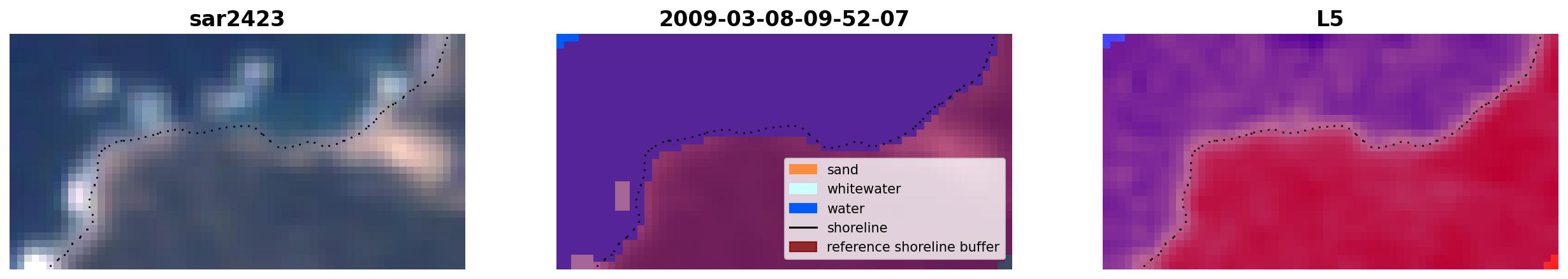 sar2423

2009-03-08-09-52-07

sand
whitewater
water
shoreline
reference shoreline buffer

L5